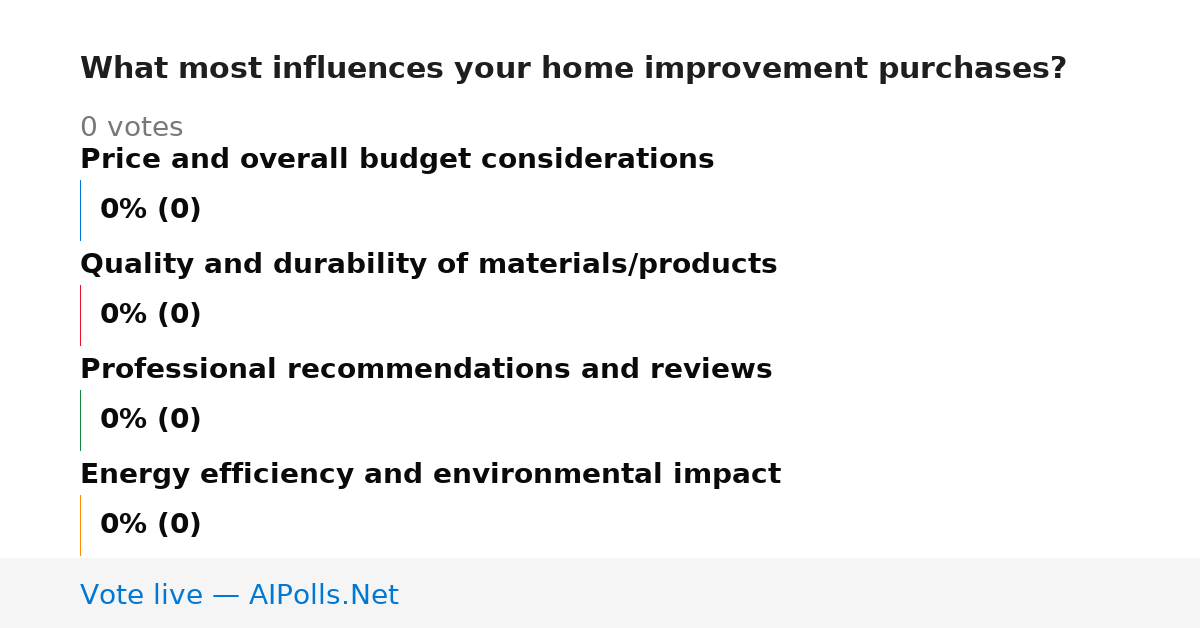 What most influences your home improvement purchases?

0 votes

Price and overall budget considerations

0% (0)

Quality and durability of materials/products

0% (0)

Professional recommendations and reviews

0% (0)

Energy efficiency and environmental impact

0% (0)

Vote live — AIPolls.Net